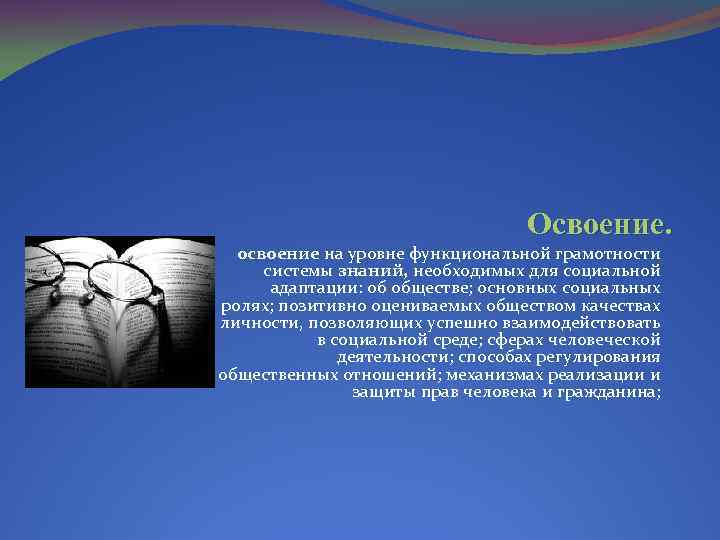 Освоение.

освоение на уровне функциональной грамотности системы знаний, необходимых для социальной адаптации: об обществе; основных социальных ролях; позитивно оцениваемых обществом качествах личности, позволяющих успешно взаимодействовать в социальной среде; сферах человеческой деятельности; способах регулирования общественных отношений; механизмах реализации и защиты прав человека и гражданина;